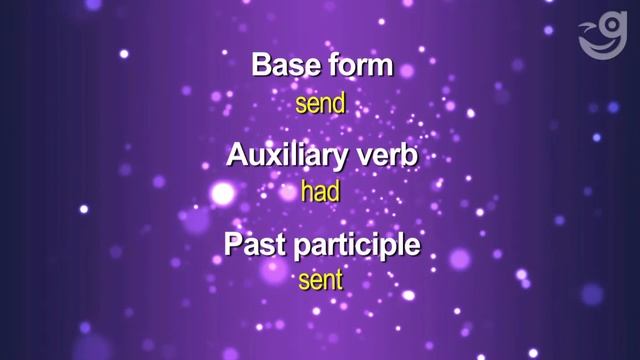 Base form
send
Auxiliary verb
had
Past participle
sent